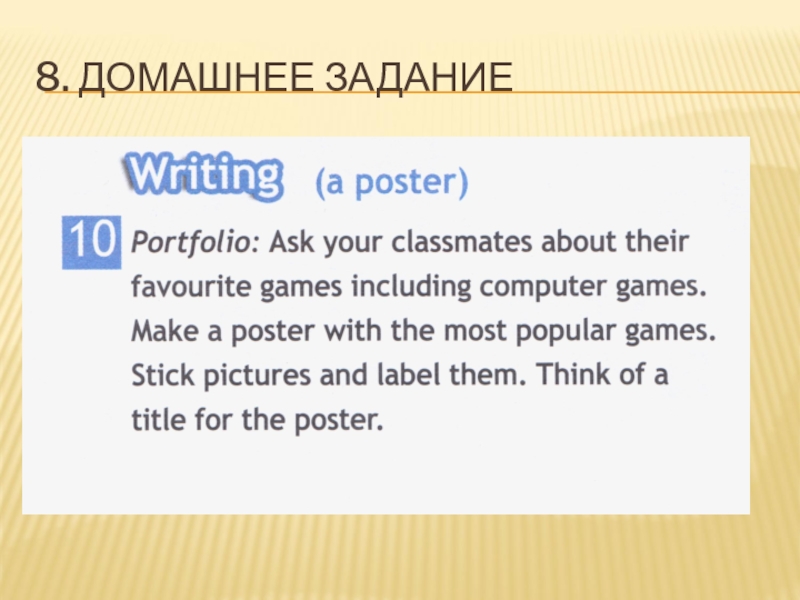 8. ДОМАШНЕЕ ЗАДАНИЕ

Writing (a poster)

10 Portfolio: Ask your classmates about their favourite games including computer games. Make a poster with the most popular games. Stick pictures and label them. Think of a title for the poster.